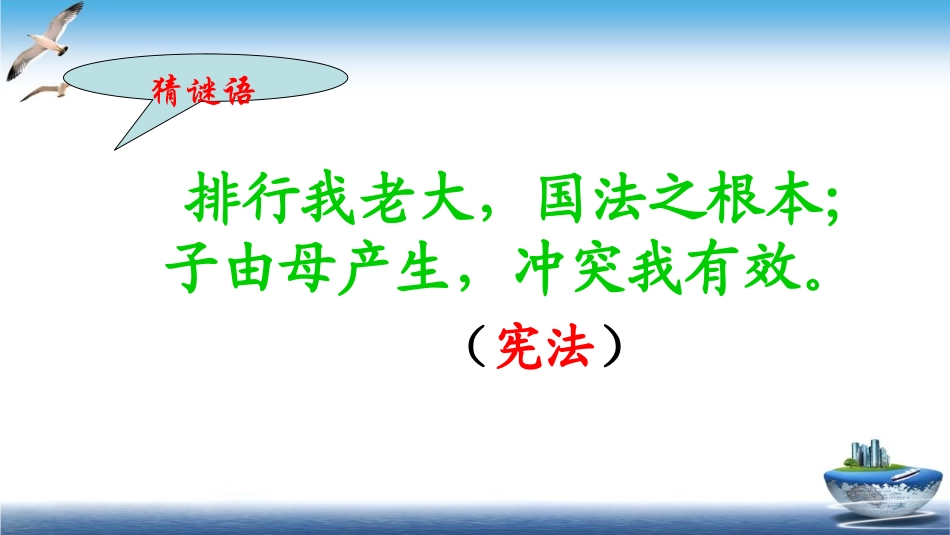 猜谜语

排行我老大，国法之根本;
子由母产生，冲突我有效。

（宪法）